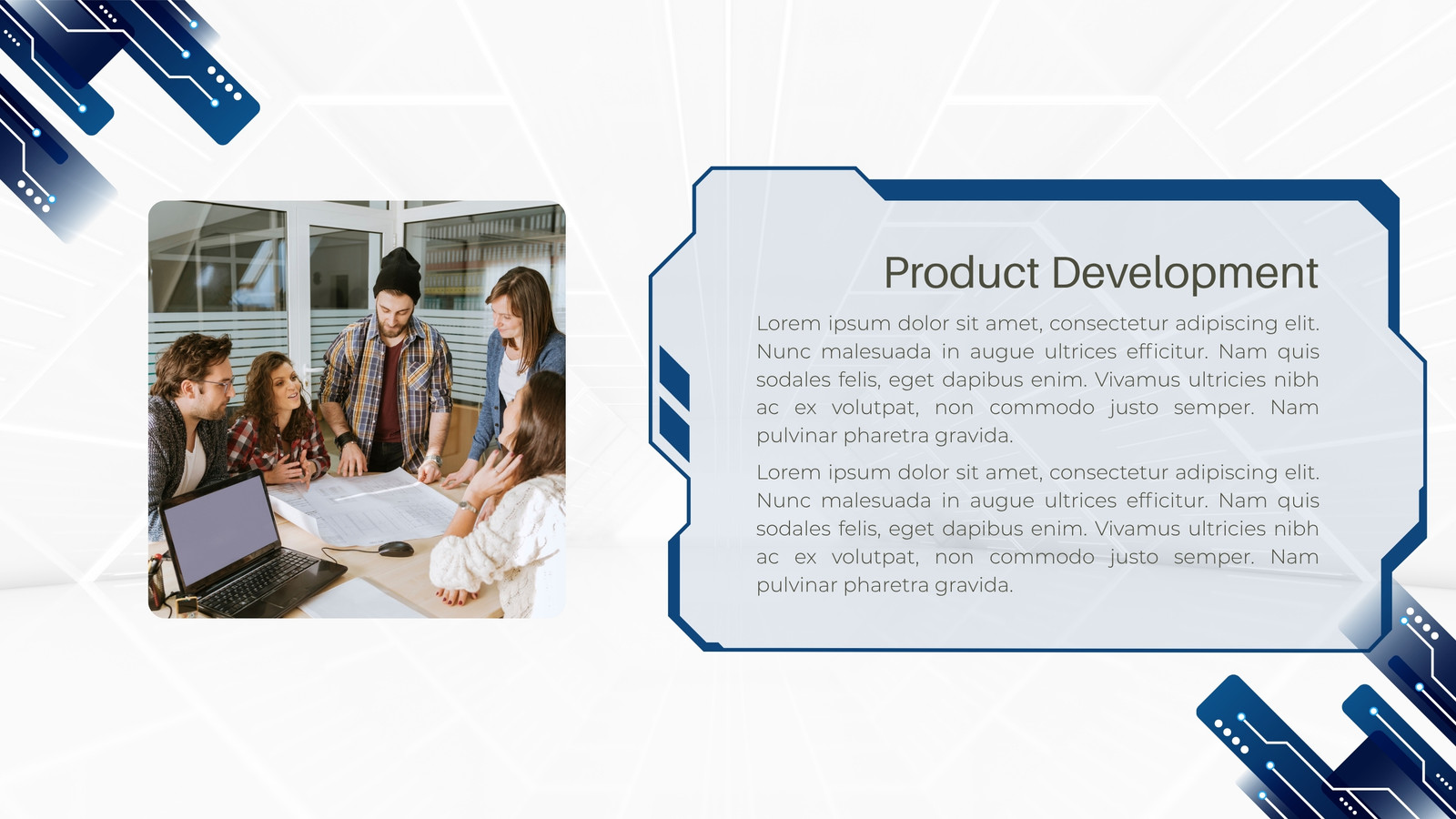 Product Development

Lorem ipsum dolor sit amet, consectetur adipiscing elit. Nunc malesuada in augue ultrices efficitur. Nam quis sodales felis, eget dapibus enim. Vivamus ultricies nibh ac ex volutpat, non commodo justo semper. Nam pulvinar pharetra gravida.

Lorem ipsum dolor sit amet, consectetur adipiscing elit. Nunc malesuada in augue ultrices efficitur. Nam quis sodales felis, eget dapibus enim. Vivamus ultricies nibh ac ex volutpat, non commodo justo semper. Nam pulvinar pharetra gravida.